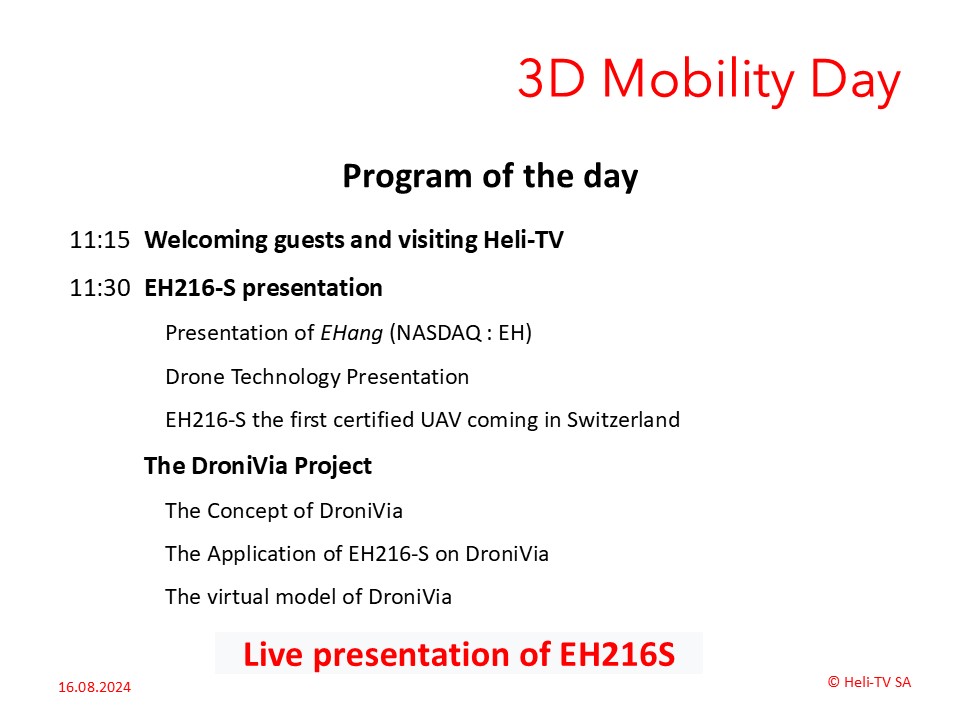 3D Mobility Day

Program of the day

11:15 Welcoming guests and visiting Heli-TV

11:30 EH216-S presentation

Presentation of EHang (NASDAQ : EH)

Drone Technology Presentation

EH216-S the first certified UAV coming in Switzerland

The DroniVia Project

The Concept of DroniVia

The Application of EH216-S on DroniVia

The virtual model of DroniVia

Live presentation of EH216S

16.08.2024

© Heli-TV SA